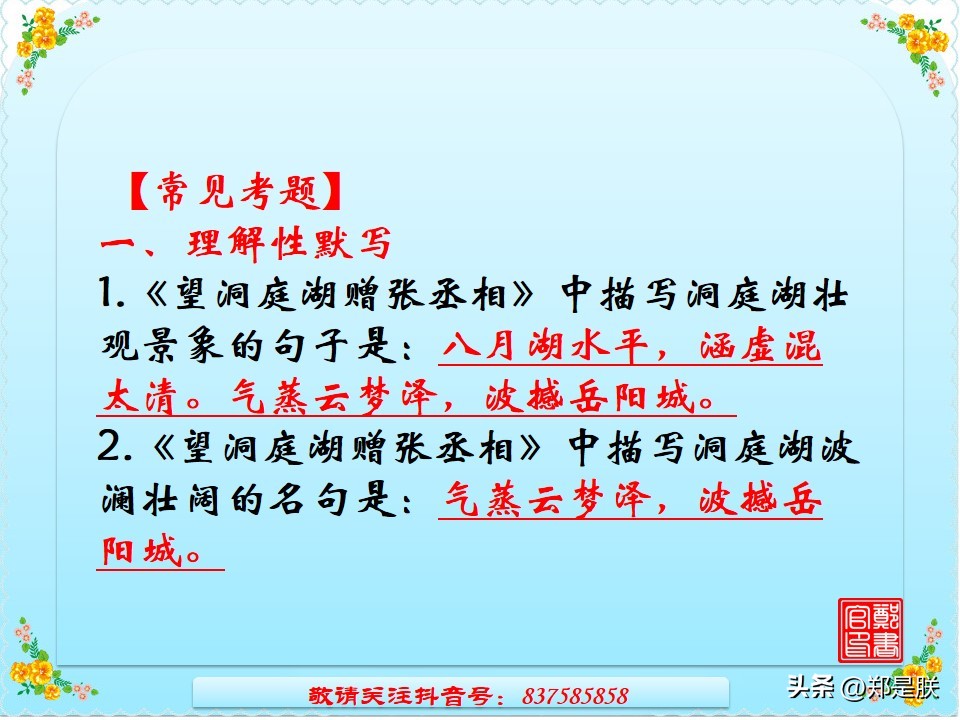 【常见考题】
一、理解性默写
1.《望洞庭湖赠张丞相》中描写洞庭湖壮观景象的句子是：八月湖水平，涵虚混太清。气蒸云梦泽，波撼岳阳城。
2.《望洞庭湖赠张丞相》中描写洞庭湖波澜壮阔的名句是：气蒸云梦泽，波撼岳阳城。

敬请关注抖音号：837585858

头条 @郑是朕